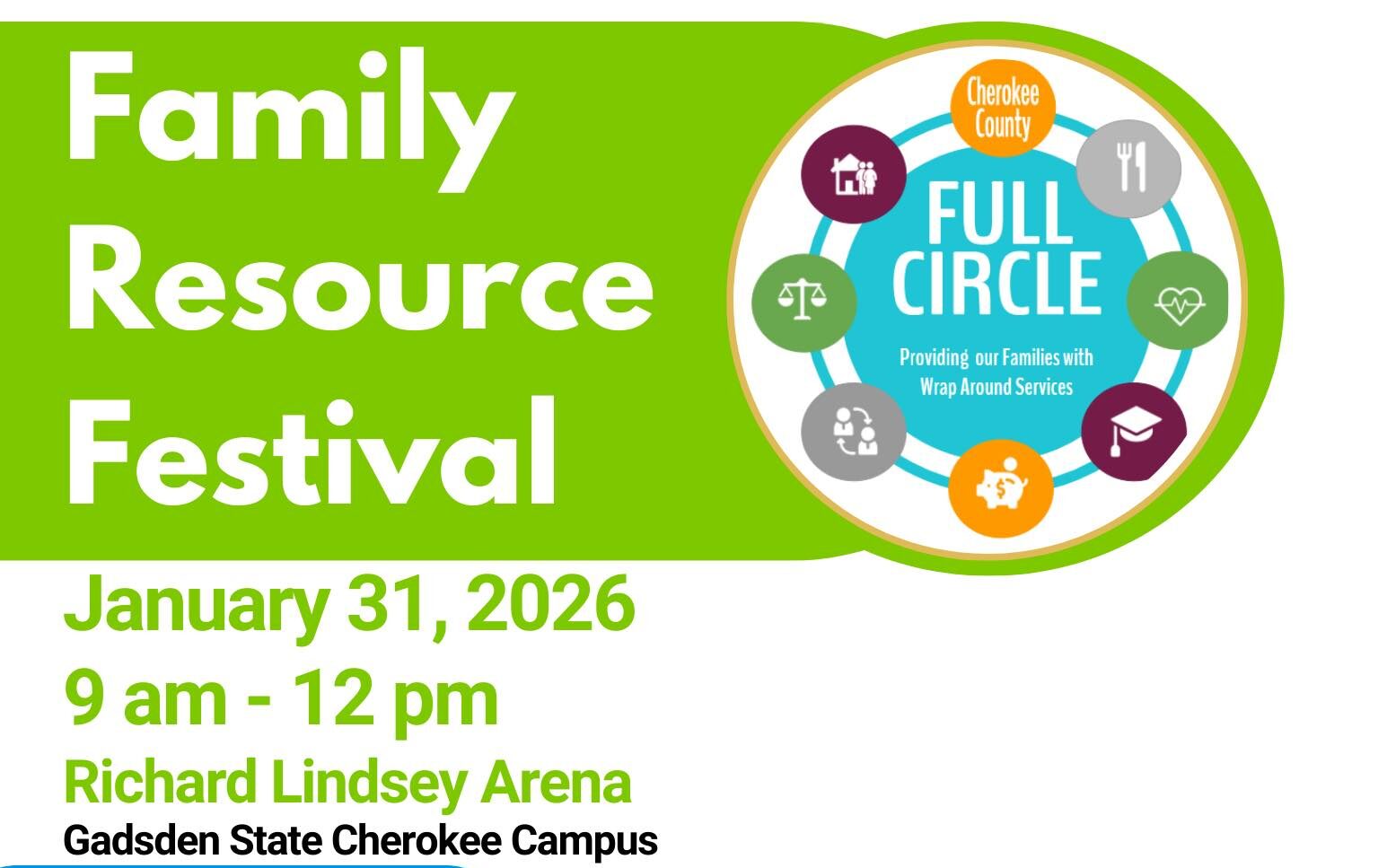 Family Resource Festival

Cherokee County

FULL CIRCLE

Providing our Families with Wrap Around Services

January 31, 2026
9 am - 12 pm
Richard Lindsey Arena
Gadsden State Cherokee Campus